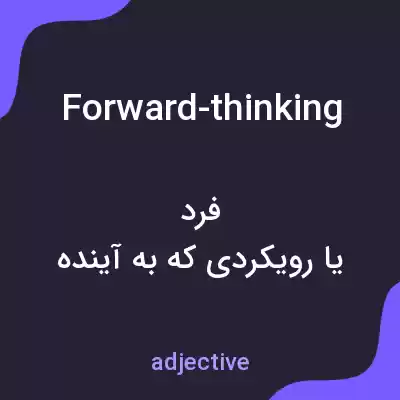 Forward-thinking

فرد
یا رویکردی که به آینده

adjective